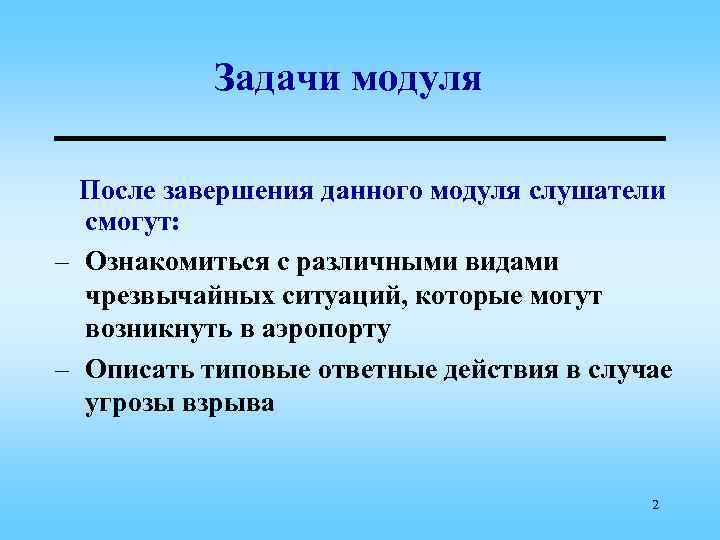 Задачи модуля

После завершения данного модуля слушатели смогут:

– Ознакомиться с различными видами чрезвычайных ситуаций, которые могут возникнуть в аэропорту

– Описать типовые ответные действия в случае угрозы взрыва

2